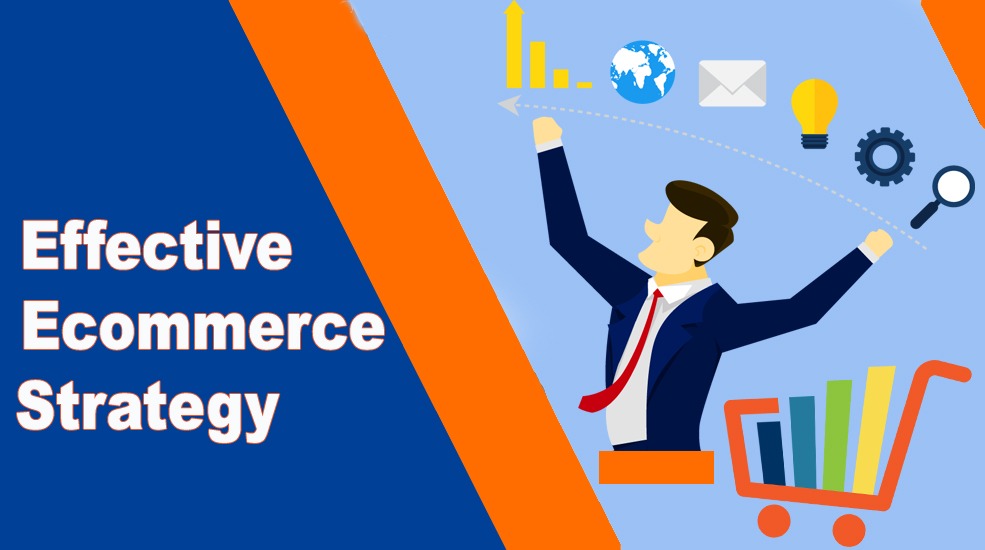 Effective Ecommerce Strategy